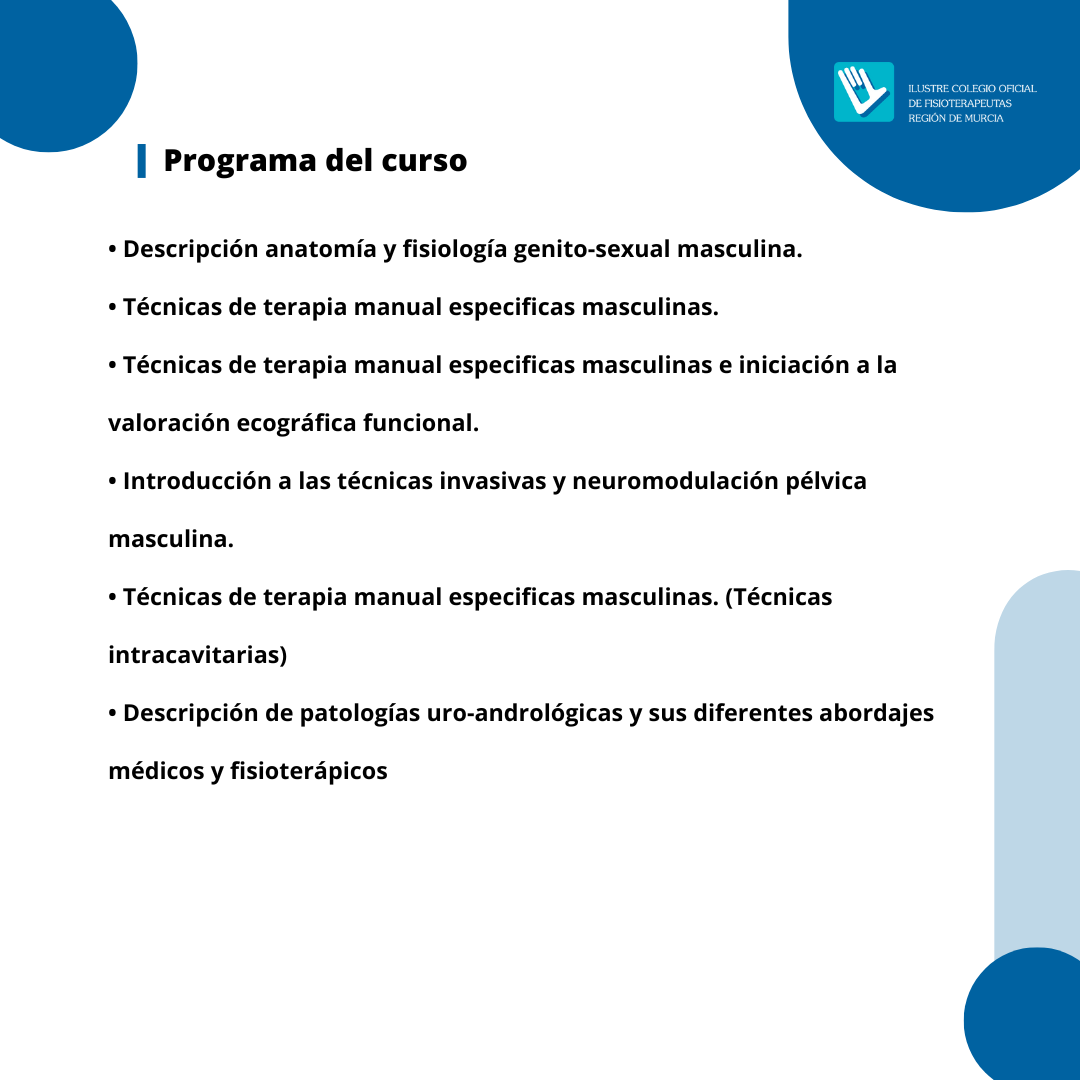 ILUSTRE COLEGIO OFICIAL
DE FISIOTERAPEUTAS
REGIÓN DE MURCIA

Programa del curso

• Descripción anatomía y fisiología genito-sexual masculina.

• Técnicas de terapia manual especificas masculinas.

• Técnicas de terapia manual especificas masculinas e iniciación a la valoración ecográfica funcional.

• Introducción a las técnicas invasivas y neuromodulación pélvica masculina.

• Técnicas de terapia manual especificas masculinas. (Técnicas intracavitarias)

• Descripción de patologías uro-andrológicas y sus diferentes abordajes médicos y fisioterápicos